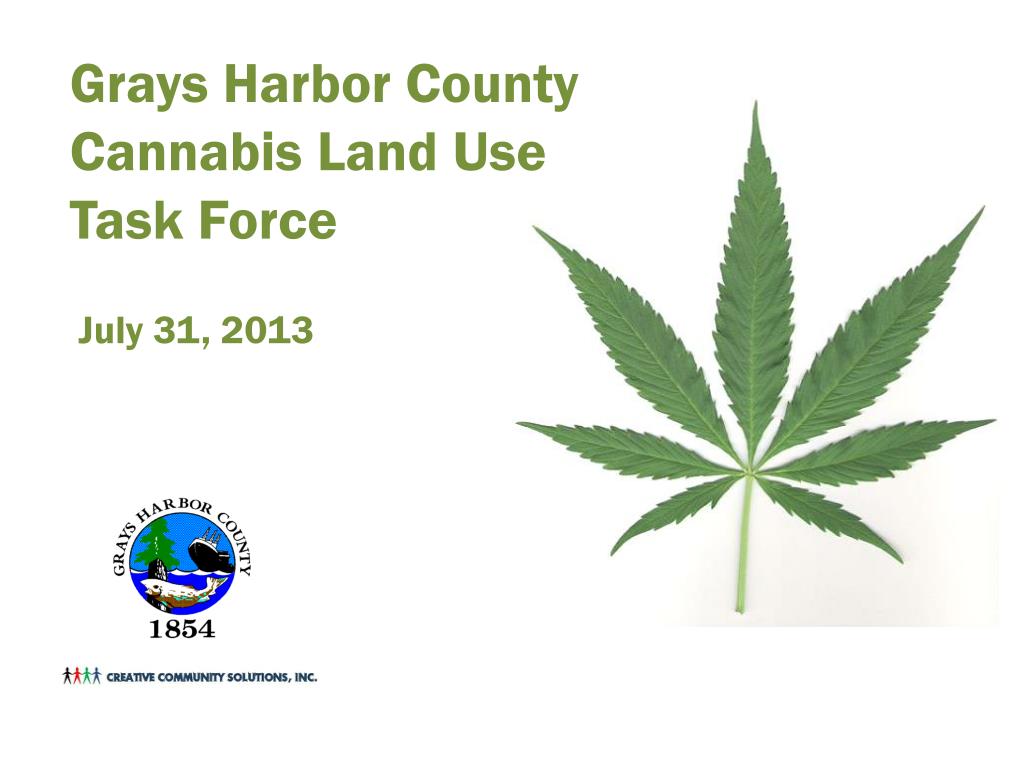 Grays Harbor County Cannabis Land Use Task Force

July 31, 2013

GRAYS HARBOR COUNTY
1854

CREATIVE COMMUNITY SOLUTIONS, INC.